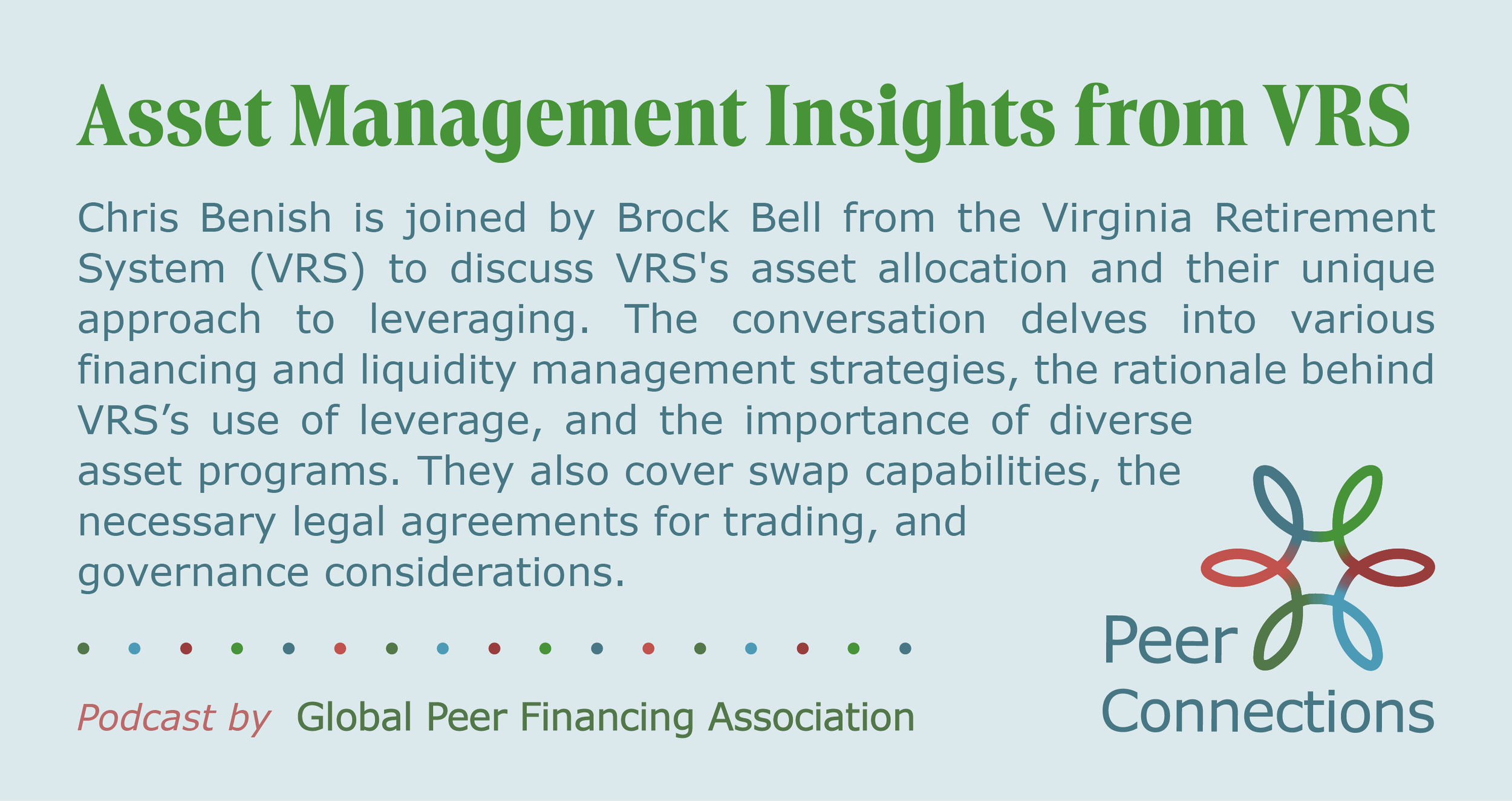 Asset Management Insights from VRS

Chris Benish is joined by Brock Bell from the Virginia Retirement System (VRS) to discuss VRS's asset allocation and their unique approach to leveraging. The conversation delves into various financing and liquidity management strategies, the rationale behind VRS’s use of leverage, and the importance of diverse asset programs. They also cover swap capabilities, the necessary legal agreements for trading, and governance considerations.

Podcast by Global Peer Financing Association

Peer Connections